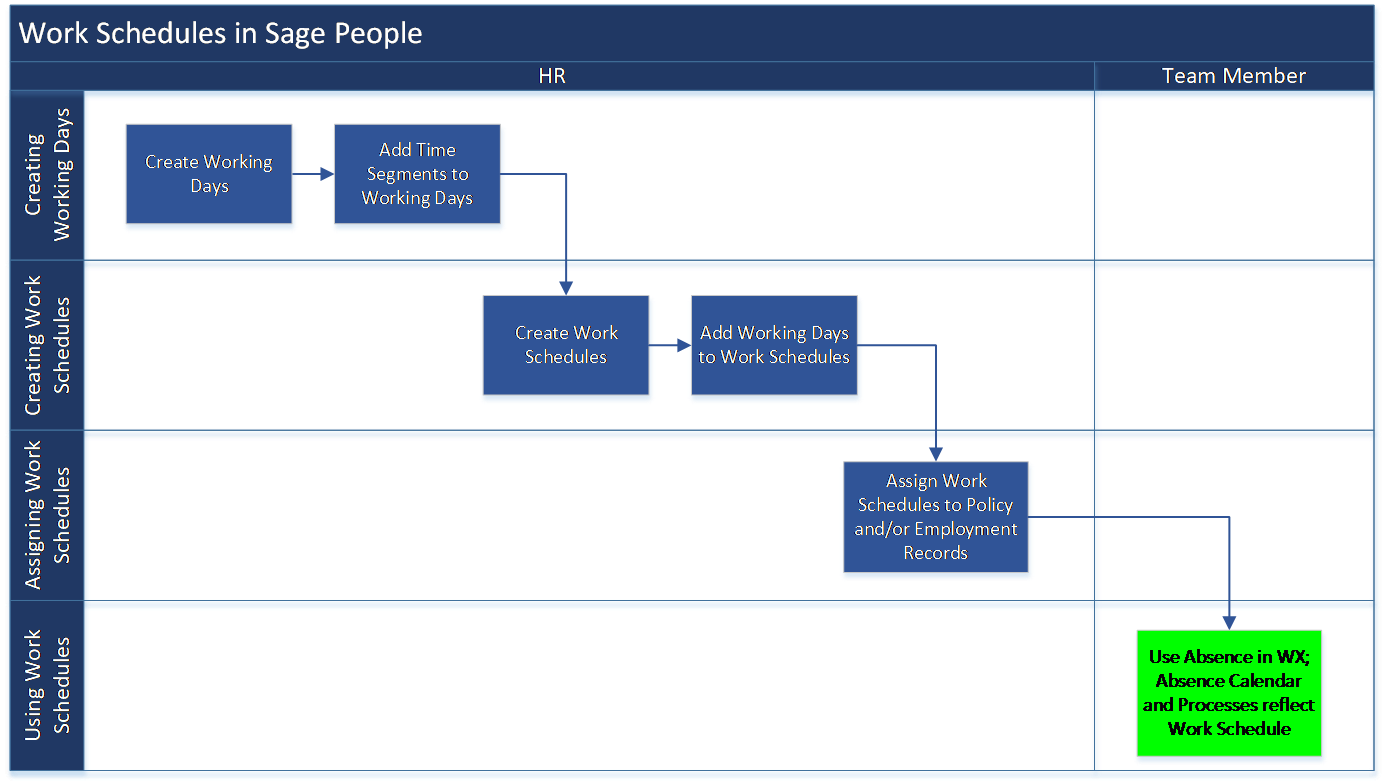 Work Schedules in Sage People

HR

Team Member

Creating Working Days

Create Working Days

Add Time Segments to Working Days

Creating Work Schedules

Create Work Schedules

Add Working Days to Work Schedules

Assigning Work Schedules

Assign Work Schedules to Policy and/or Employment Records

Using Work Schedules

Use Absence in WX; Absence Calendar and Processes reflect Work Schedule